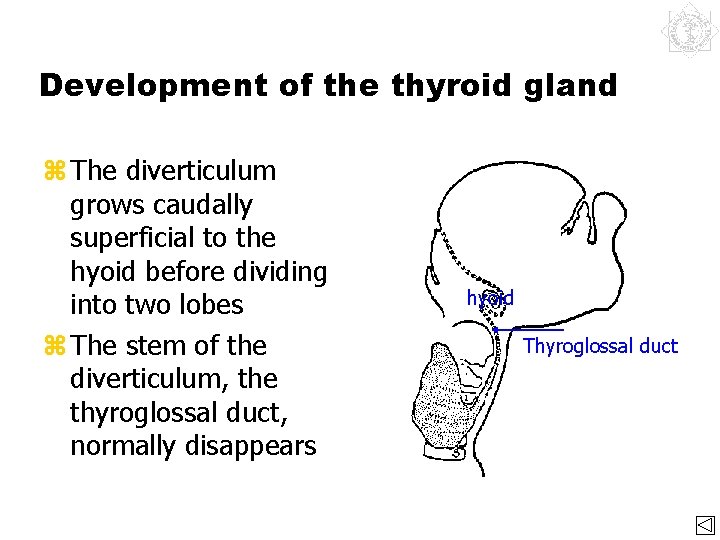 Development of the thyroid gland

⌘ The diverticulum grows caudally superficial to the hyoid before dividing into two lobes

⌘ The stem of the diverticulum, the thyroglossal duct, normally disappears

hyoid

Thyroglossal duct

1

5